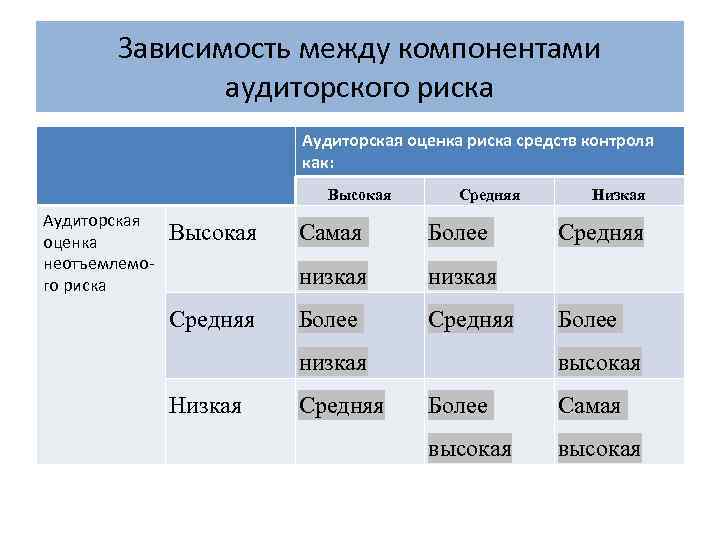 Зависимость между компонентами аудиторского риска

| | | Аудиторская оценка риска средств контроля как: | | |
|---|---|---|---|---|
| | | Высокая | Средняя | Низкая |
| Аудиторская оценка неотъемлемого риска | Высокая | Самая низкая | Более низкая | Средняя |
| | Средняя | Более низкая | Средняя | Более высокая |
| | Низкая | Средняя | Более высокая | Самая высокая |